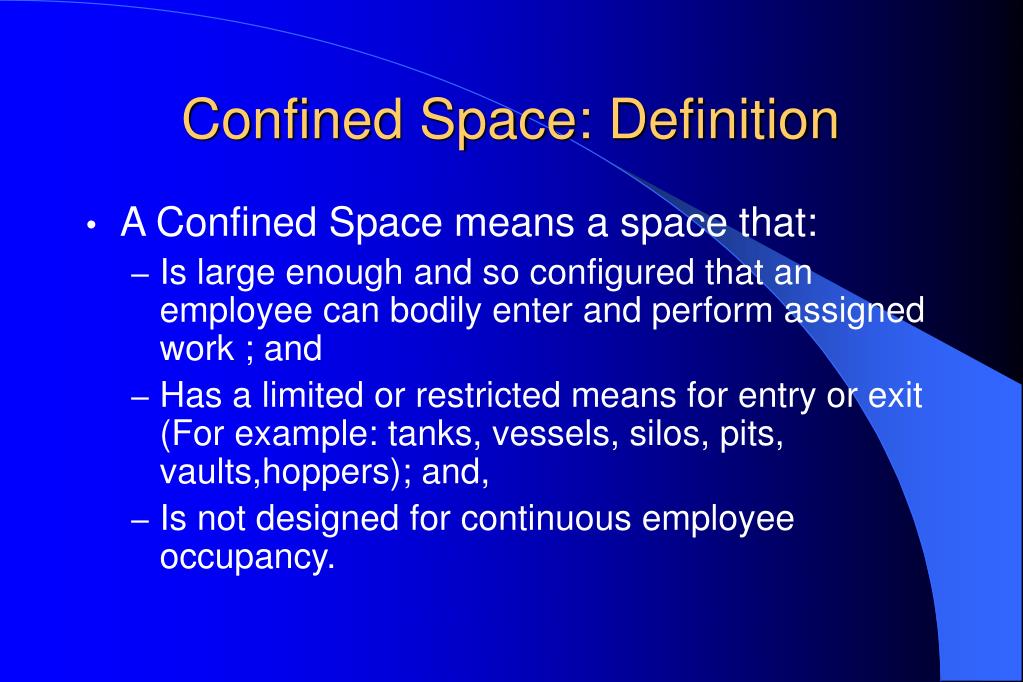 Confined Space: Definition

• A Confined Space means a space that:
– Is large enough and so configured that an employee can bodily enter and perform assigned work ; and
– Has a limited or restricted means for entry or exit (For example: tanks, vessels, silos, pits, vaults,hoppers); and,
– Is not designed for continuous employee occupancy.